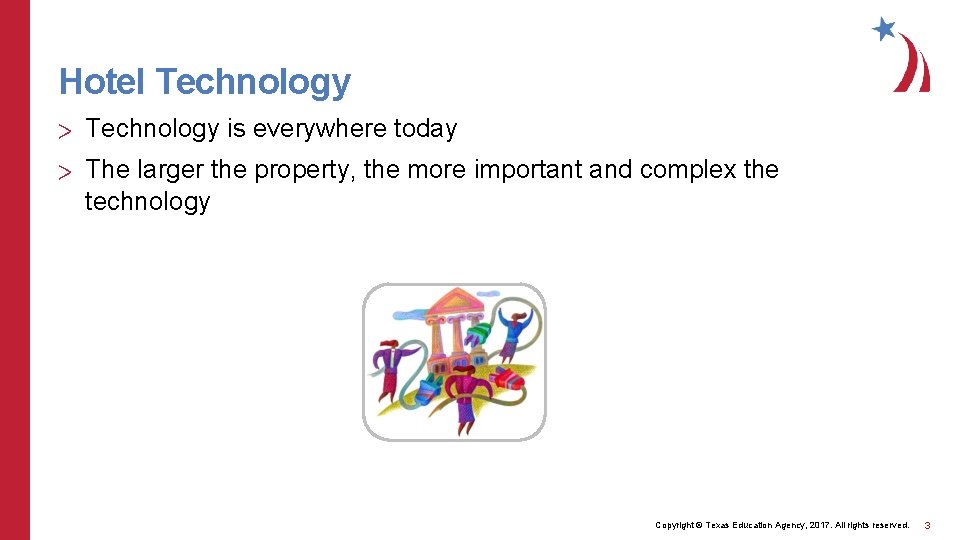 Hotel Technology

> Technology is everywhere today

> The larger the property, the more important and complex the technology

Copyright © Texas Education Agency, 2017. All rights reserved. 3